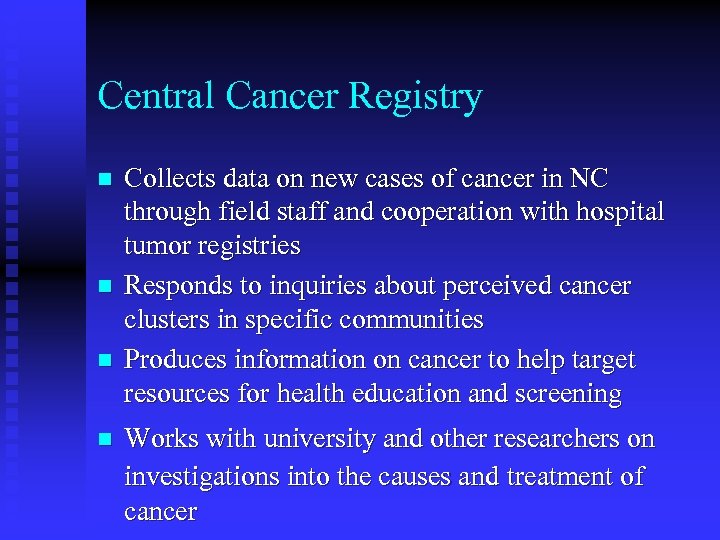 Central Cancer Registry

- Collects data on new cases of cancer in NC through field staff and cooperation with hospital tumor registries
- Responds to inquiries about perceived cancer clusters in specific communities
- Produces information on cancer to help target resources for health education and screening
- Works with university and other researchers on investigations into the causes and treatment of cancer